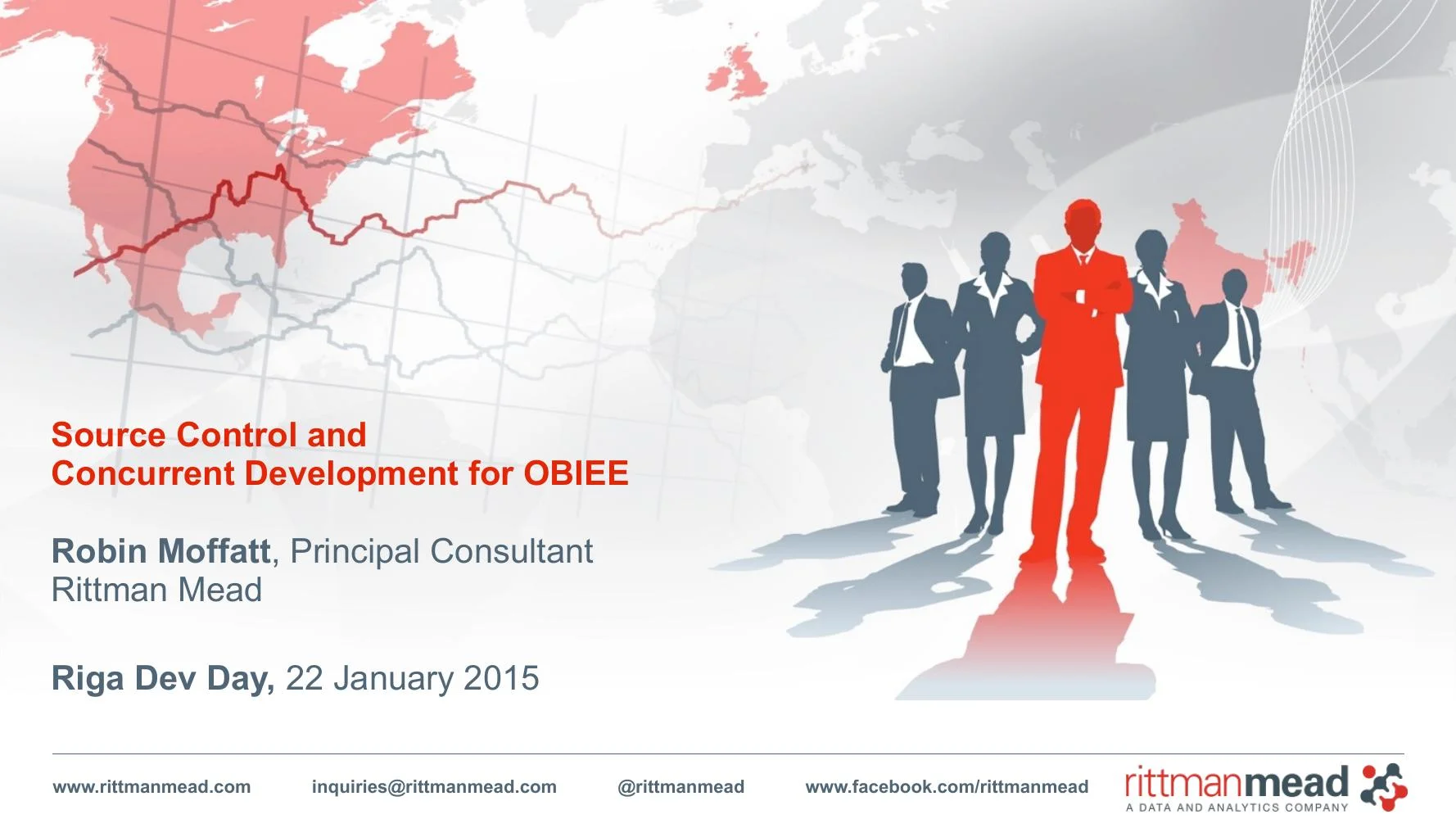 Source Control and
Concurrent Development for OBIEE

Robin Moffatt, Principal Consultant
Rittman Mead

Riga Dev Day, 22 January 2015

www.rittmanmead.com inquiries@rittmanmead.com @rittmanmead www.facebook.com/rittmanmead

rittmanmead
A DATA AND ANALYTICS COMPANY